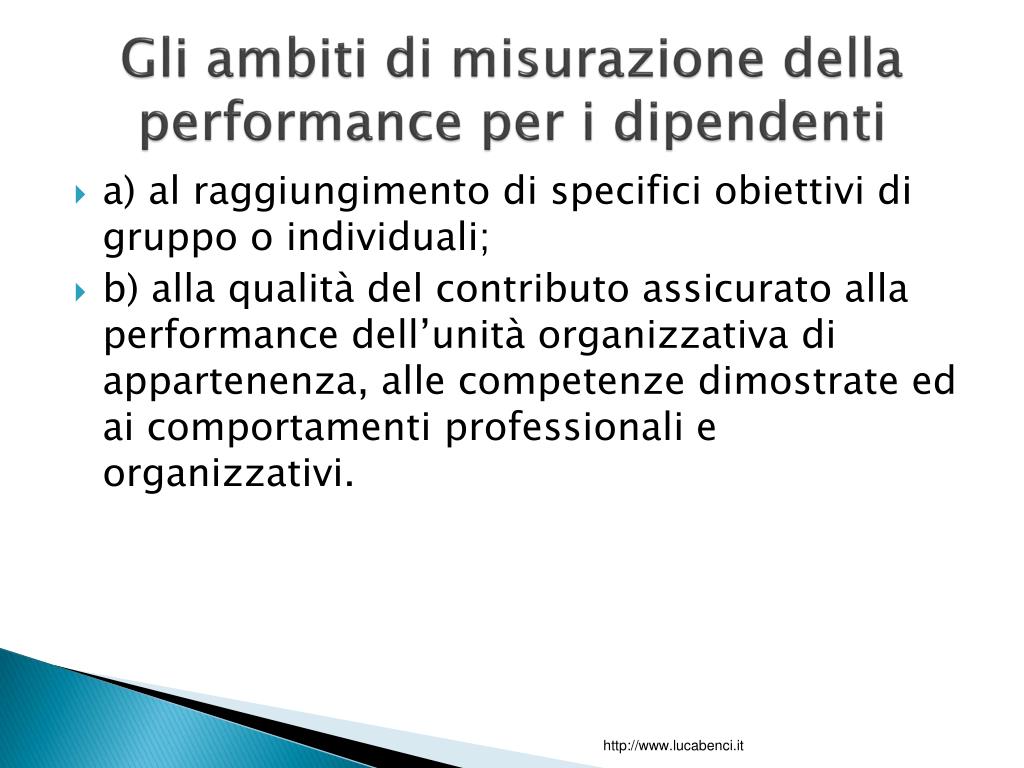 Gli ambiti di misurazione della performance per i dipendenti

a) al raggiungimento di specifici obiettivi di gruppo o individuali;

b) alla qualità del contributo assicurato alla performance dell’unità organizzativa di appartenenza, alle competenze dimostrate ed ai comportamenti professionali e organizzativi.

http://www.lucabenci.it